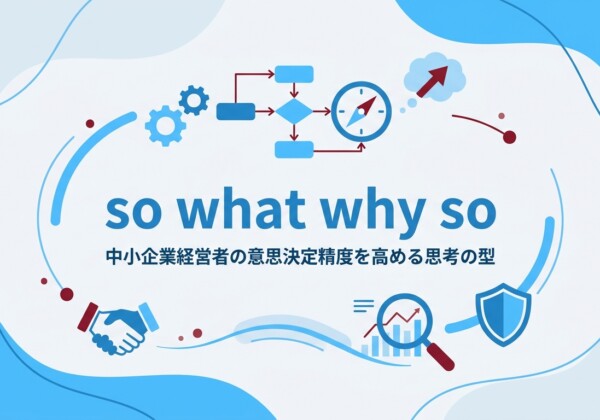 so what why so

中小企業経営者の意思決定精度を高める思考の型